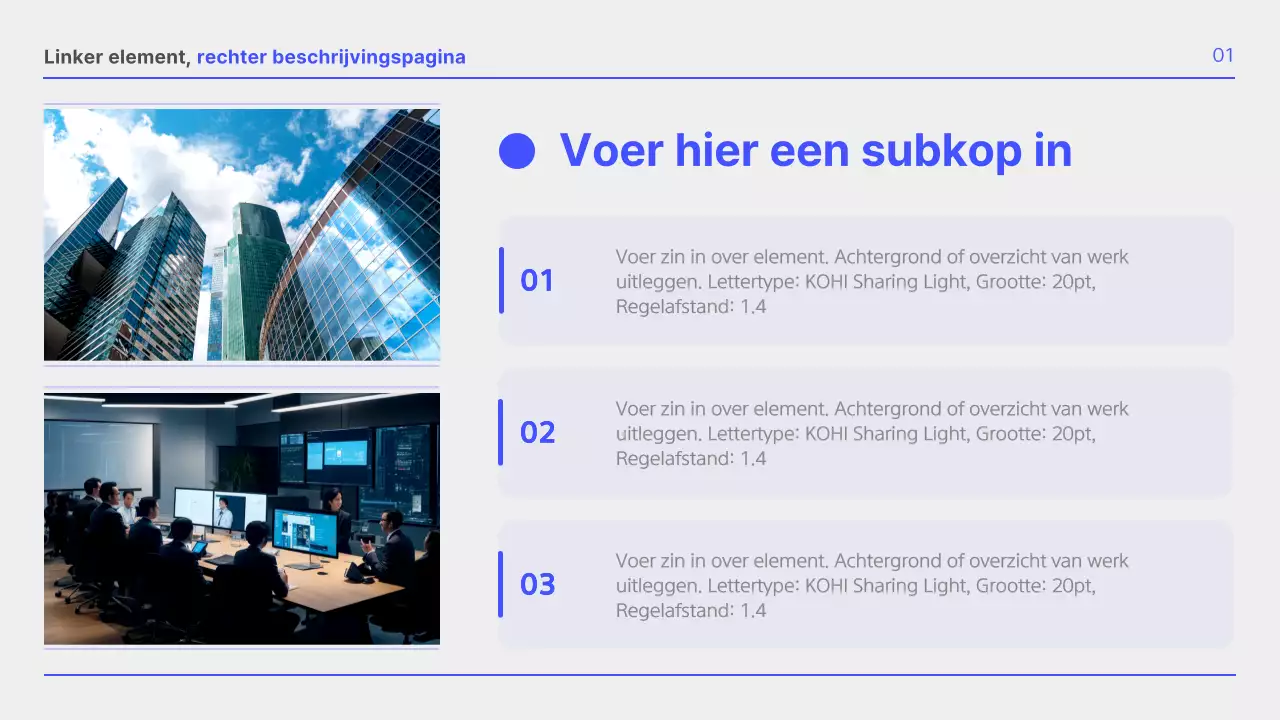 Linker element, rechter beschrijvingspagina

01

Voer hier een subkop in

01

Voer zin in over element. Achtergrond of overzicht van werk uitleggen. Lettertype: KOHI Sharing Light, Grootte: 20pt, Regelafstand: 1.4

02

Voer zin in over element. Achtergrond of overzicht van werk uitleggen. Lettertype: KOHI Sharing Light, Grootte: 20pt, Regelafstand: 1.4

03

Voer zin in over element. Achtergrond of overzicht van werk uitleggen. Lettertype: KOHI Sharing Light, Grootte: 20pt, Regelafstand: 1.4